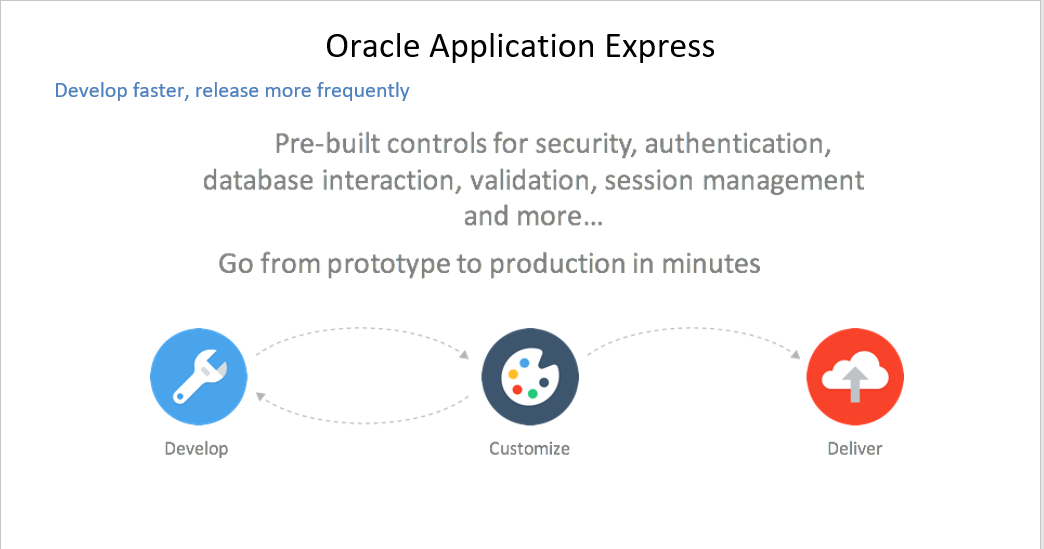 Oracle Application Express

Develop faster, release more frequently

Pre-built controls for security, authentication, database interaction, validation, session management and more...

Go from prototype to production in minutes

Develop

Customize

Deliver